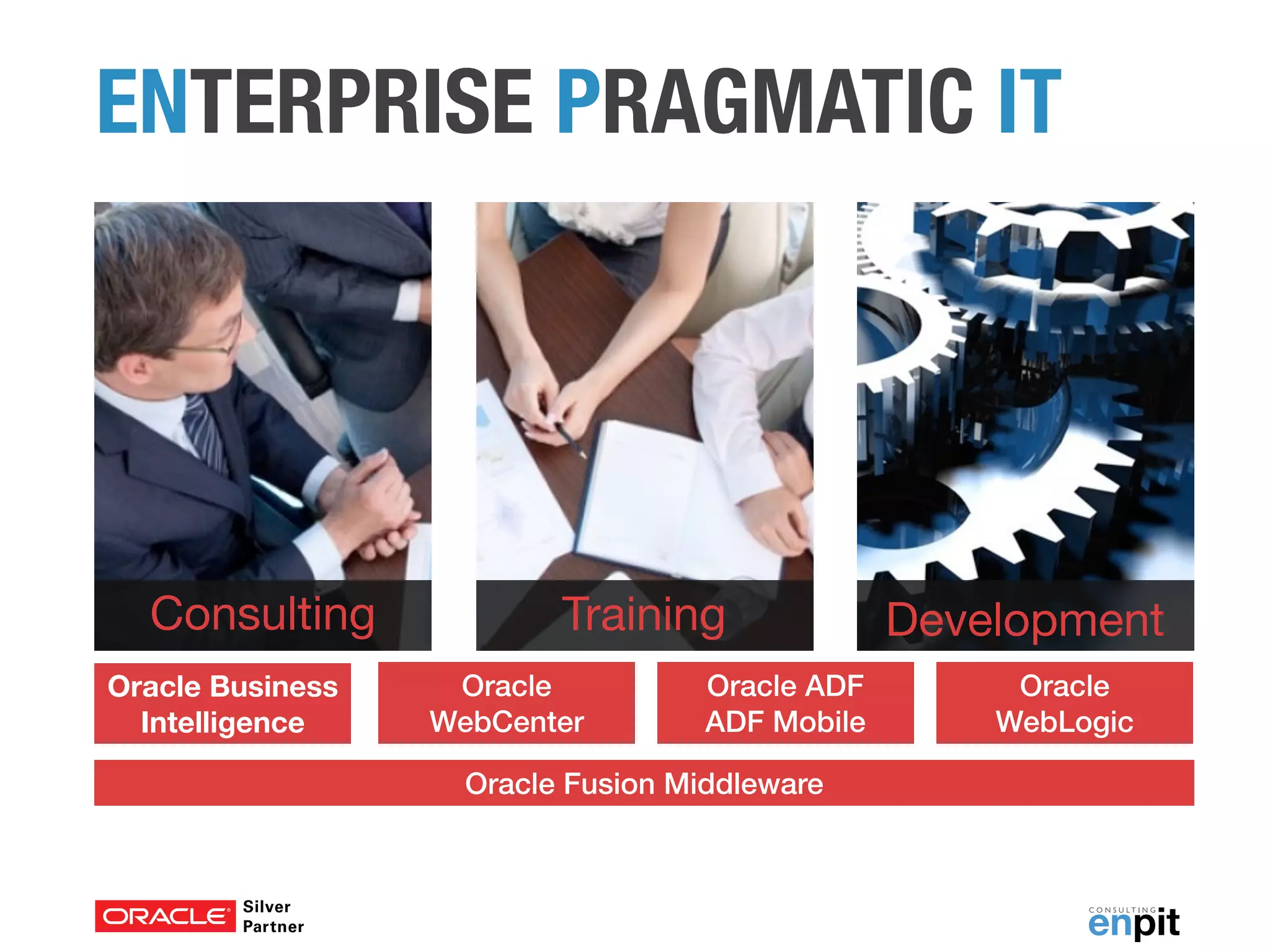 ENTERPRISE PRAGMATIC IT

Consulting

Training

Development

Oracle Business Intelligence

Oracle WebCenter

Oracle ADF ADF Mobile

Oracle WebLogic

Oracle Fusion Middleware

ORACLE Silver Partner

CONSULTING enpit